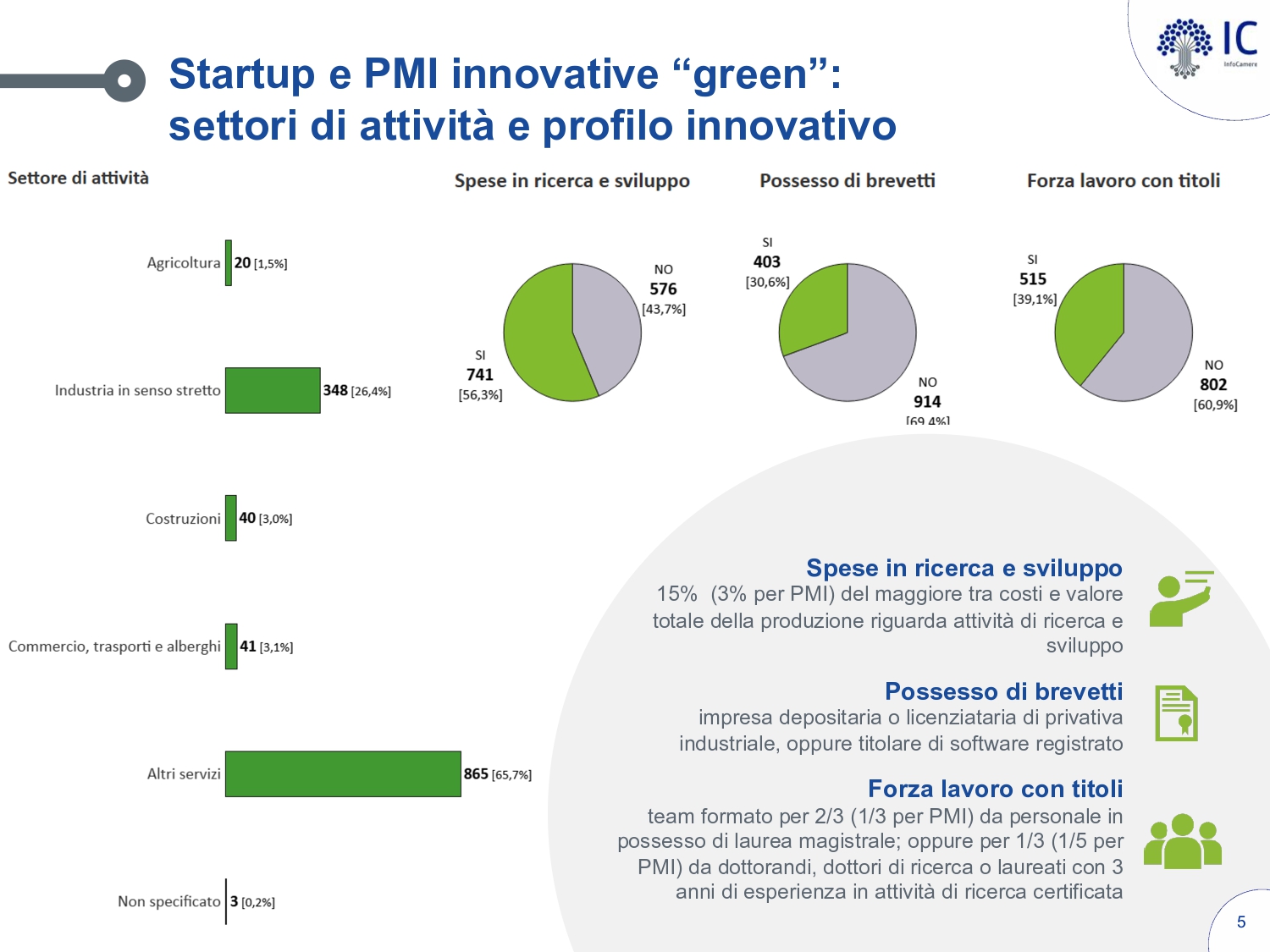 IC
InfoCamere

Startup e PMI innovative “green”: settori di attività e profilo innovativo

Settore di attività

Agricoltura 20 [1,5%]

Industria in senso stretto 348 [26,4%]

Costruzioni 40 [3,0%]

Commercio, trasporti e alberghi 41 [3,1%]

Altri servizi 865 [65,7%]

Non specificato 3 [0,2%]

Spese in ricerca e sviluppo

NO 576 [43,7%]

SI 741 [56,3%]

Possesso di brevetti

SI 403 [30,6%]

NO 914 [69,4%]

Forza lavoro con titoli

SI 515 [39,1%]

NO 802 [60,9%]

Spese in ricerca e sviluppo
15% (3% per PMI) del maggiore tra costi e valore totale della produzione riguarda attività di ricerca e sviluppo

Possesso di brevetti
impresa depositaria o licenziataria di privativa industriale, oppure titolare di software registrato

Forza lavoro con titoli
team formato per 2/3 (1/3 per PMI) da personale in possesso di laurea magistrale; oppure per 1/3 (1/5 per PMI) da dottorandi, dottori di ricerca o laureati con 3 anni di esperienza in attività di ricerca certificata

5